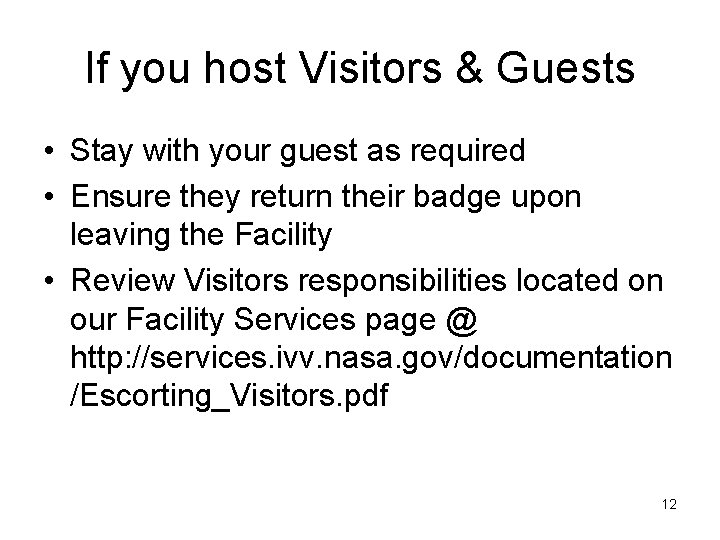 If you host Visitors & Guests

• Stay with your guest as required
• Ensure they return their badge upon leaving the Facility
• Review Visitors responsibilities located on our Facility Services page @ http://services.ivv.nasa.gov/documentation/Escorting_Visitors.pdf

12